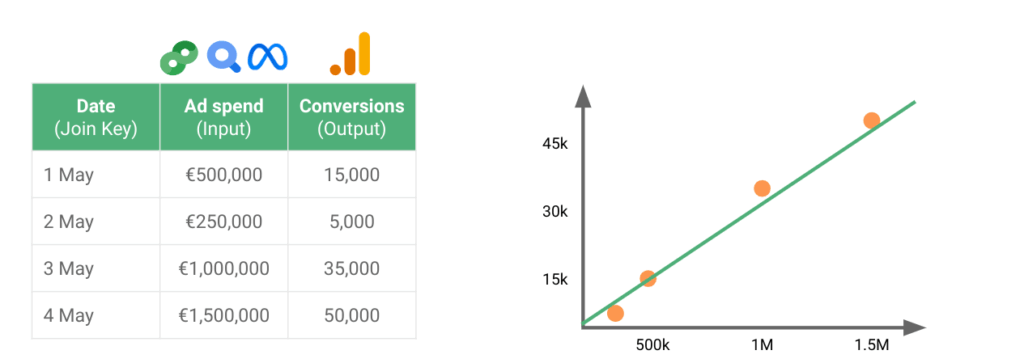 | Date (Join Key) | Ad spend (Input) | Conversions (Output) |
|---|---|---|
| 1 May | €500,000 | 15,000 |
| 2 May | €250,000 | 5,000 |
| 3 May | €1,000,000 | 35,000 |
| 4 May | €1,500,000 | 50,000 |

45k
30k
15k
500k
1M
1.5M